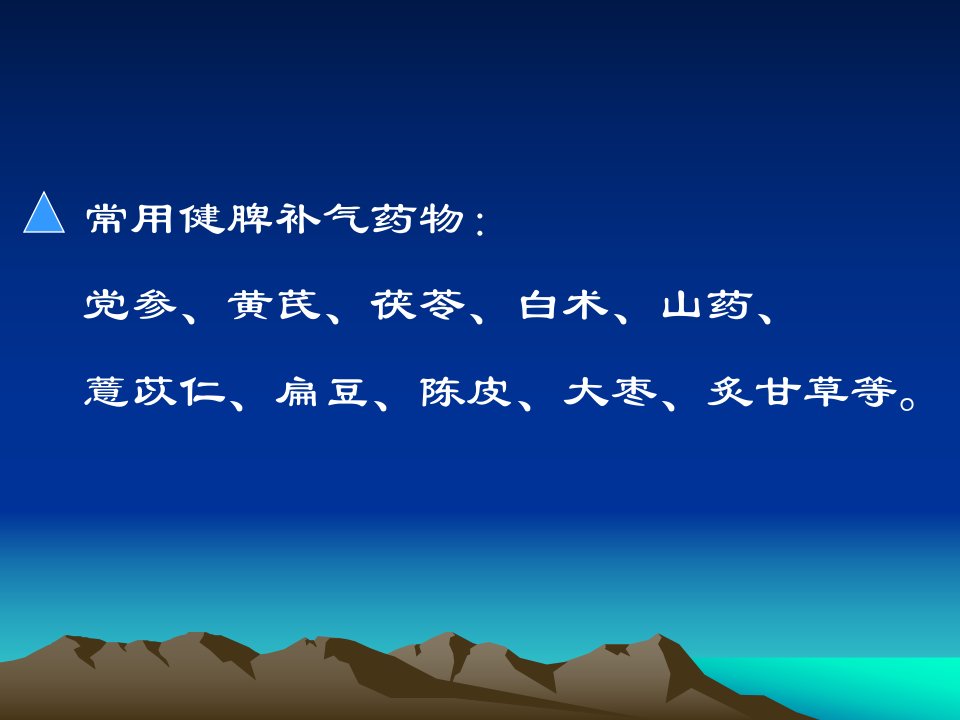 常用健脾补气药物：

党参、黄芪、茯苓、白术、山药、

薏苡仁、扁豆、陈皮、大枣、炙甘草等。